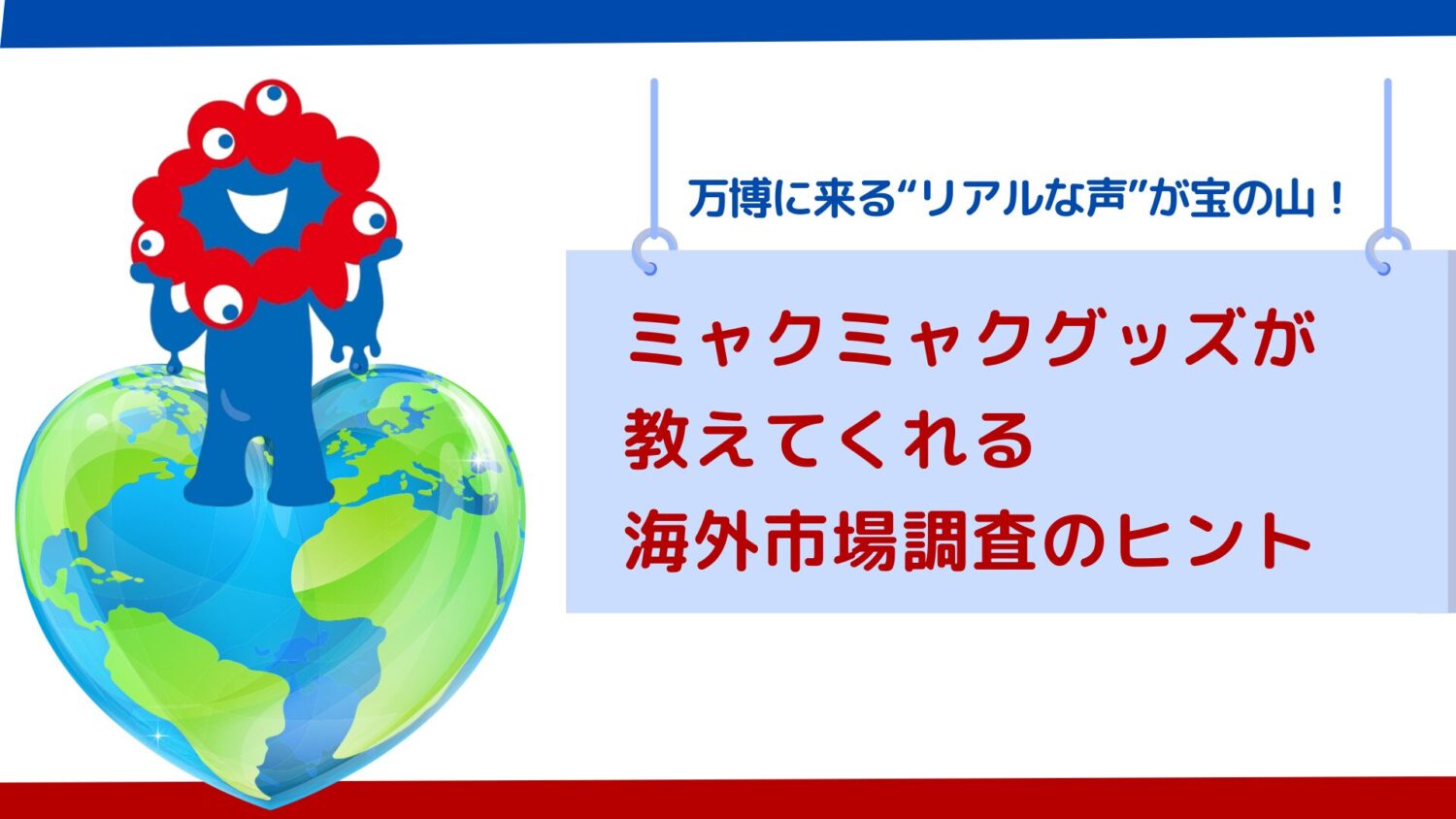 万博に来る“リアルな声”が宝の山！

ミャクミャクグッズが
教えてくれる
海外市場調査のヒント